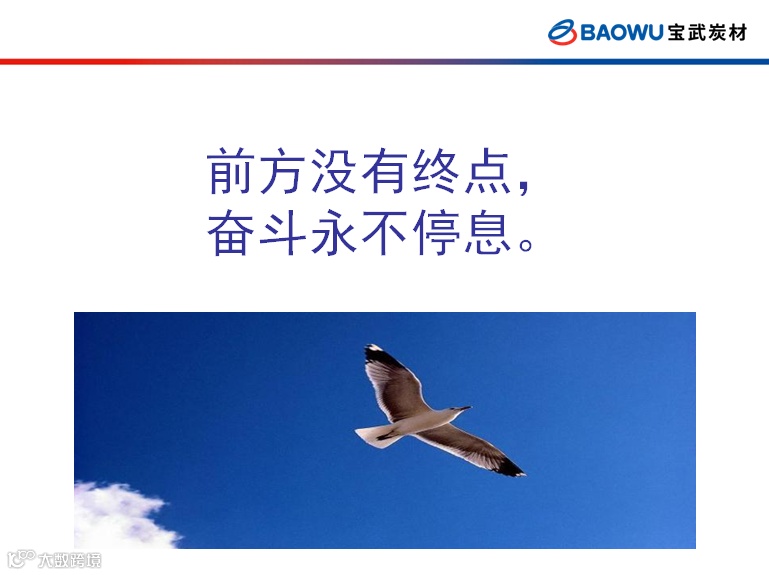 BAOWU 宝武炭材

前方没有终点，
奋斗永不停息。

大数跨境